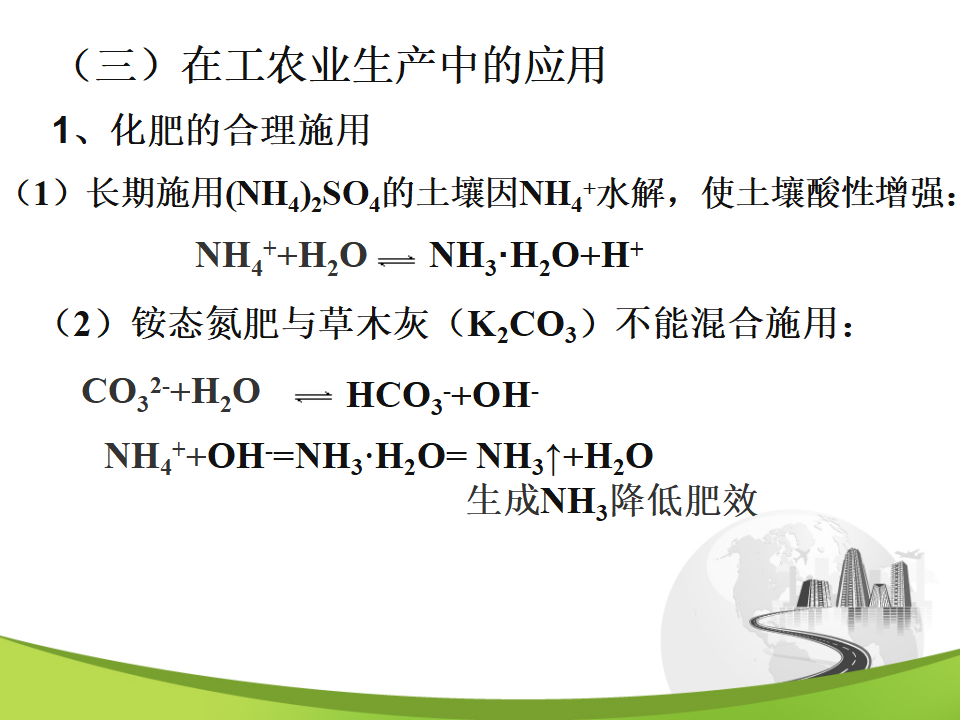 （三）在工农业生产中的应用

1、化肥的合理施用

（1）长期施用$(NH_4)_2SO_4$的土壤因$NH_4^+$水解，使土壤酸性增强：

$NH_4^+ + H_2O \rightleftharpoons NH_3 \cdot H_2O + H^+$

（2）铵态氮肥与草木灰（$K_2CO_3$）不能混合施用：

$CO_3^{2-} + H_2O \rightleftharpoons HCO_3^- + OH^-$

$NH_4^+ + OH^- = NH_3 \cdot H_2O = NH_3\uparrow + H_2O$

生成$NH_3$降低肥效